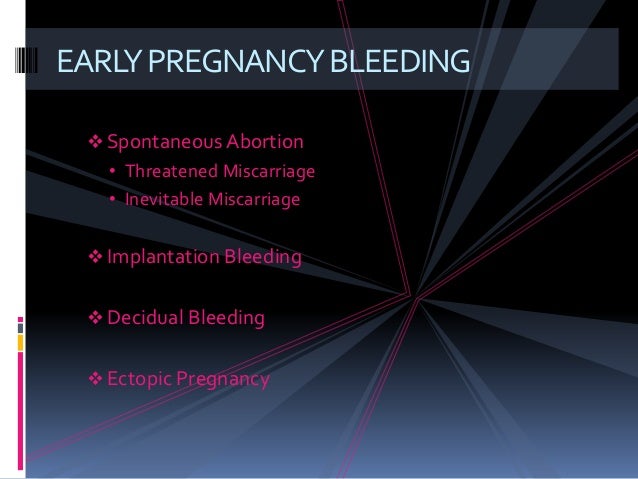 EARLY PREGNANCY BLEEDING

❖ Spontaneous Abortion
• Threatened Miscarriage
• Inevitable Miscarriage

❖ Implantation Bleeding

❖ Decidual Bleeding

❖ Ectopic Pregnancy